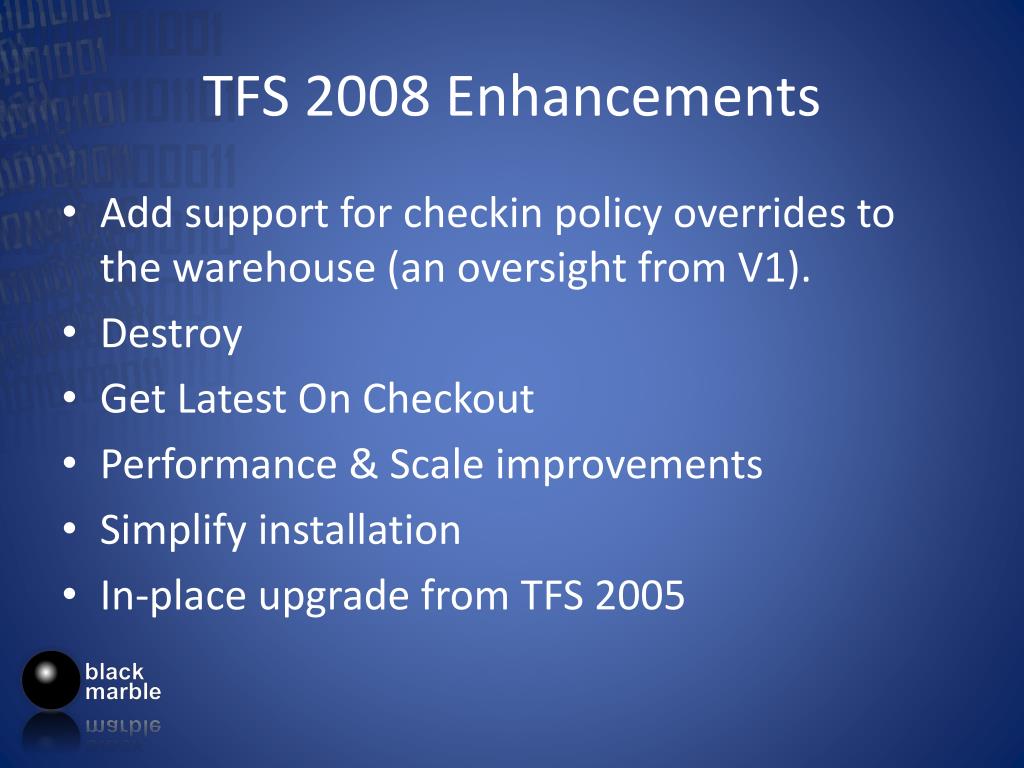 TFS 2008 Enhancements

• Add support for checkin policy overrides to the warehouse (an oversight from V1).
• Destroy
• Get Latest On Checkout
• Performance & Scale improvements
• Simplify installation
• In-place upgrade from TFS 2005

black marble